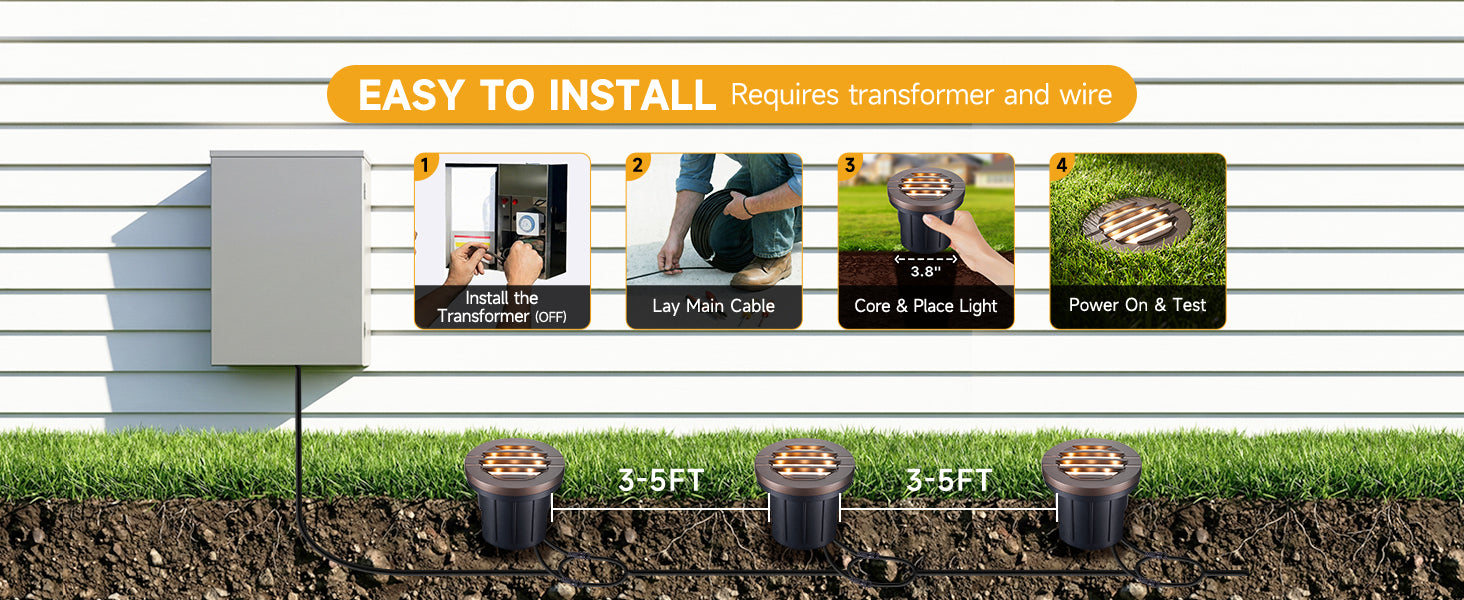 EASY TO INSTALL Requires transformer and wire

1
Install the Transformer (OFF)

2
Lay Main Cable

3
3.8"
Core & Place Light

4
Power On & Test

3-5FT

3-5FT